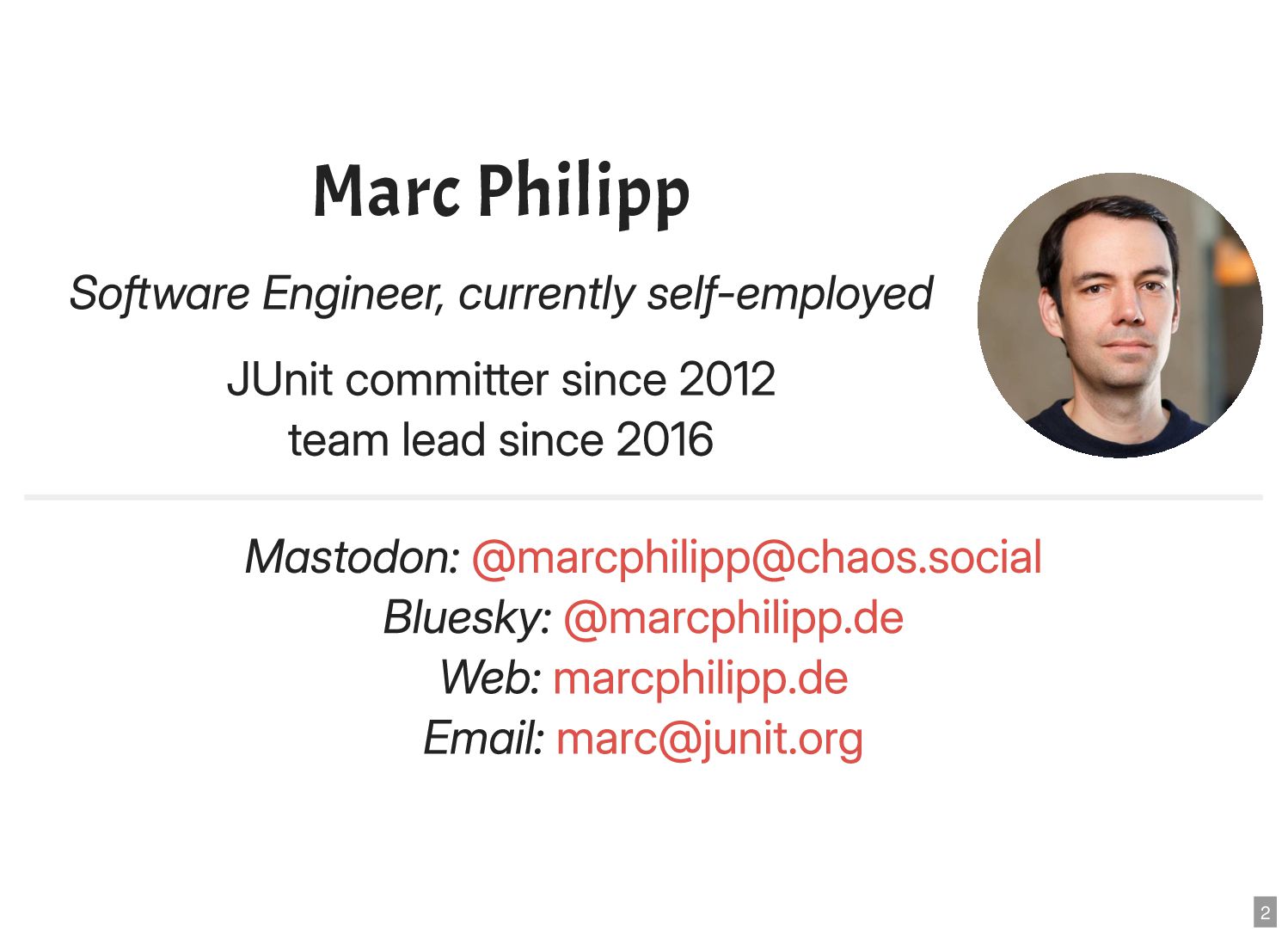 Marc Philipp

Software Engineer, currently self-employed

JUnit committer since 2012
team lead since 2016

Mastodon: @marcphilipp@chaos.social
Bluesky: @marcphilipp.de
Web: marcphilipp.de
Email: marc@junit.org

2